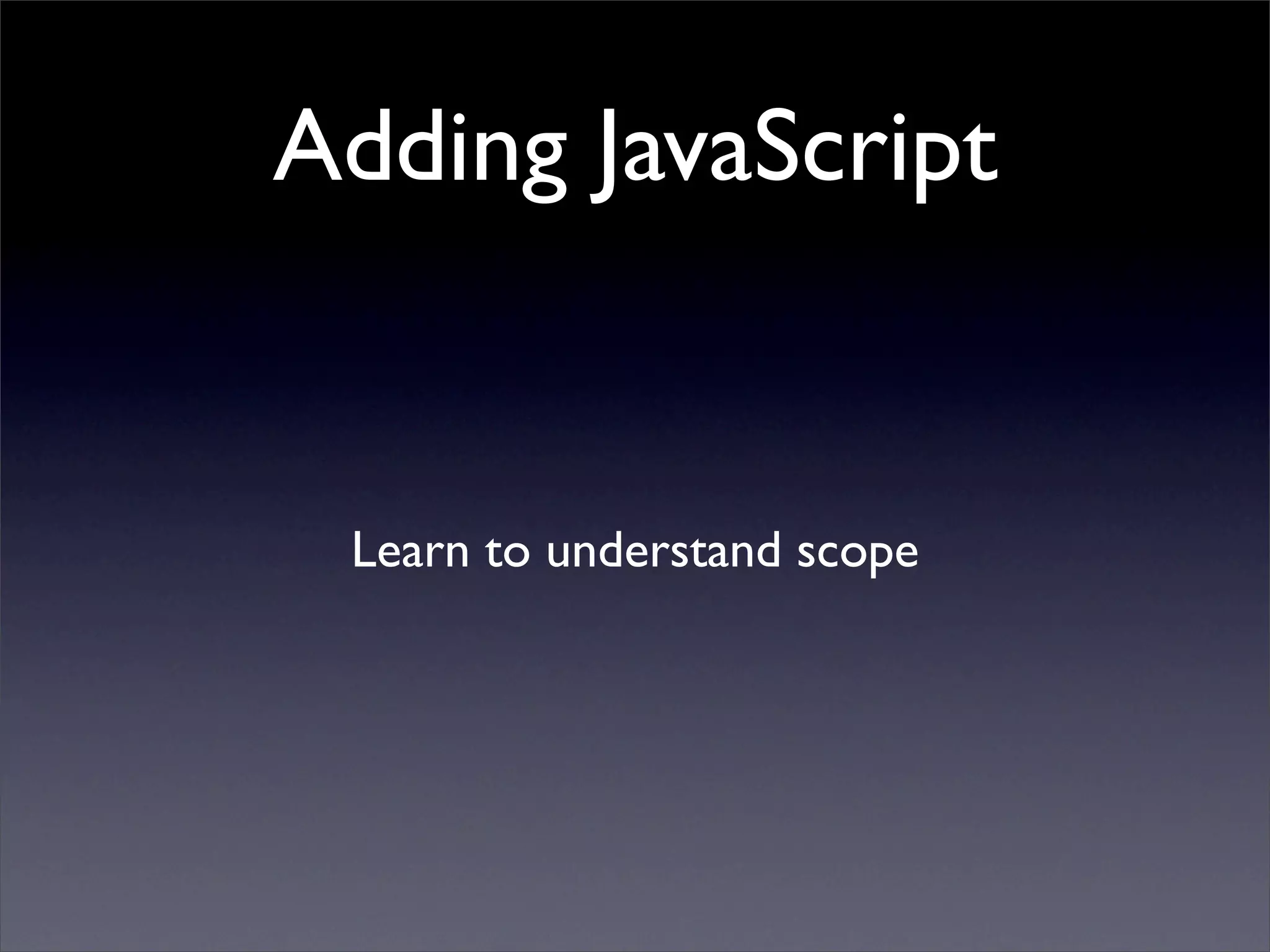 Adding JavaScript

Learn to understand scope